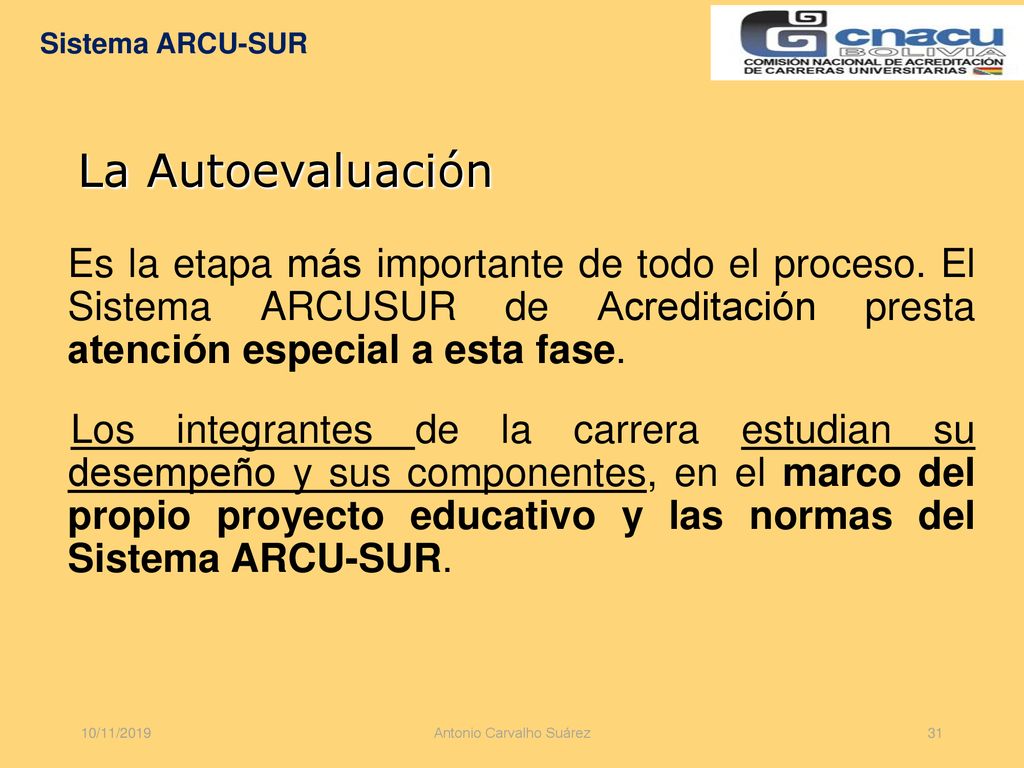 Sistema ARCU-SUR

cnacu
BOLIVIA
COMISIÓN NACIONAL DE ACREDITACIÓN DE CARRERAS UNIVERSITARIAS

La Autoevaluación

Es la etapa más importante de todo el proceso. El Sistema ARCUSUR de Acreditación presta atención especial a esta fase.

Los integrantes de la carrera estudian su desempeño y sus componentes, en el marco del propio proyecto educativo y las normas del Sistema ARCU-SUR.

10/11/2019

Antonio Carvalho Suárez

31